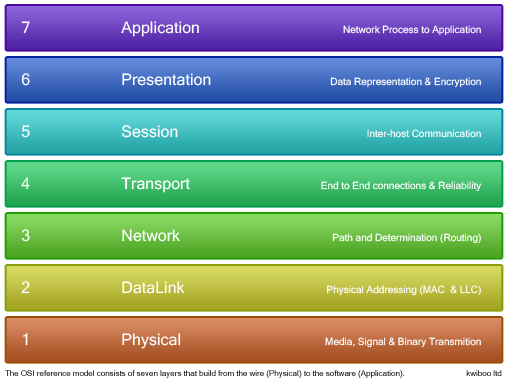 7 Application Network Process to Application

6 Presentation Data Representation & Encryption

5 Session Inter-host Communication

4 Transport End to End connections & Reliability

3 Network Path and Determination (Routing)

2 DataLink Physical Addressing (MAC & LLC)

1 Physical Media, Signal & Binary Transmition

The OSI reference model consists of seven layers that build from the wire (Physical) to the software (Application).

kwiboo ltd